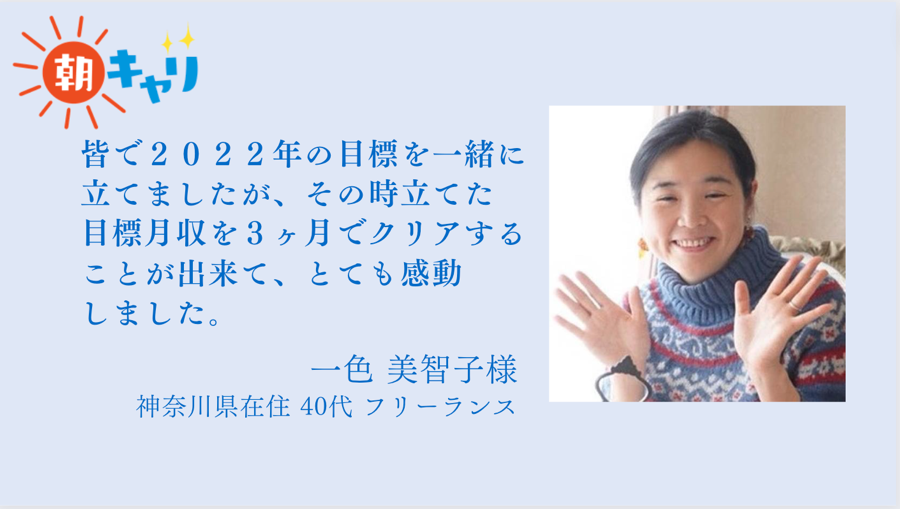 朝キャリ

皆で２０２２年の目標を一緒に立てましたが、その時立てた目標月収を３ヶ月でクリアすることが出来て、とても感動しました。

一色 美智子様
神奈川県在住 40代 フリーランス